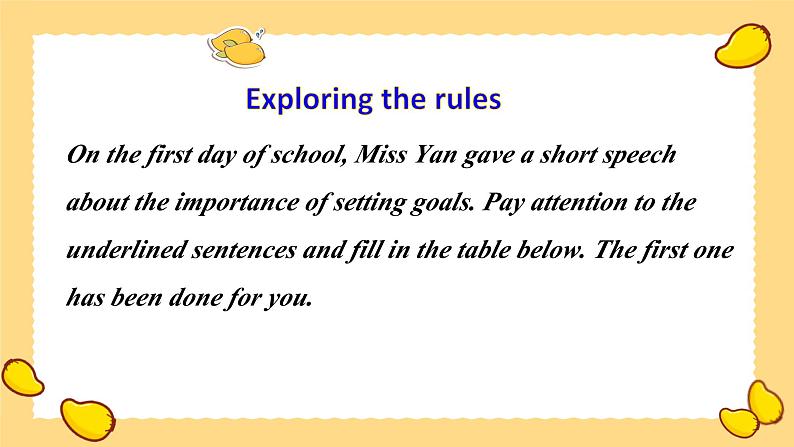 Exploring the rules

On the first day of school, Miss Yan gave a short speech about the importance of setting goals. Pay attention to the underlined sentences and fill in the table below. The first one has been done for you.